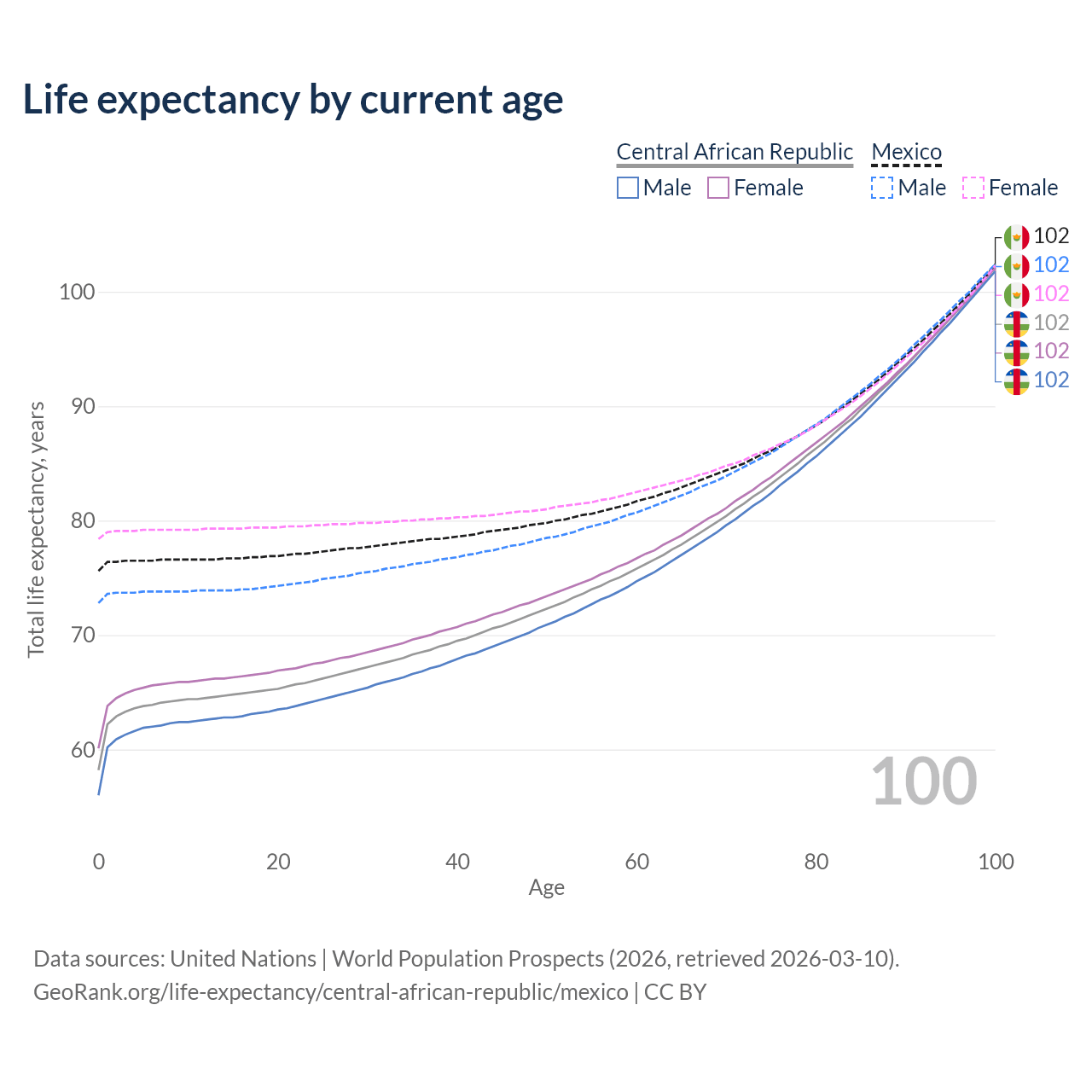 Life expectancy by current age

Central African Republic
Male
Female

Mexico
Male
Female

102
102
102
102
102
102

100
90
80
70
60

Total life expectancy, years

100

0
20
40
60
80
100

Age

Data sources: United Nations | World Population Prospects (2026, retrieved 2026-03-10).
GeoRank.org/life-expectancy/central-african-republic/mexico | CC BY